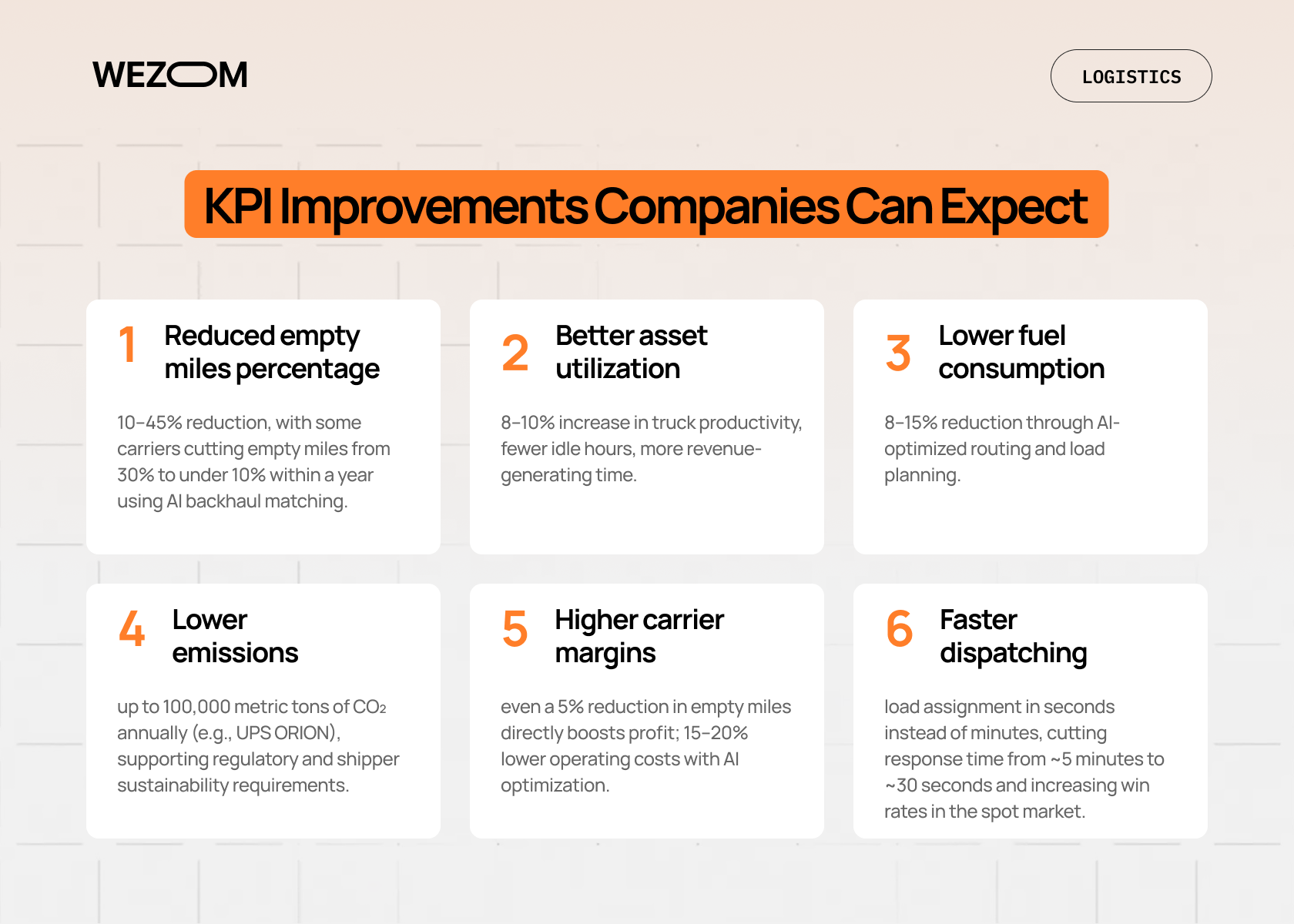 WEZOM

LOGISTICS

KPI Improvements Companies Can Expect

1 Reduced empty miles percentage

10–45% reduction, with some carriers cutting empty miles from 30% to under 10% within a year using AI backhaul matching.

2 Better asset utilization

8–10% increase in truck productivity, fewer idle hours, more revenue-generating time.

3 Lower fuel consumption

8–15% reduction through AI-optimized routing and load planning.

4 Lower emissions

up to 100,000 metric tons of $CO_2$ annually (e.g., UPS ORION), supporting regulatory and shipper sustainability requirements.

5 Higher carrier margins

even a 5% reduction in empty miles directly boosts profit; 15–20% lower operating costs with AI optimization.

6 Faster dispatching

load assignment in seconds instead of minutes, cutting response time from ~5 minutes to ~30 seconds and increasing win rates in the spot market.